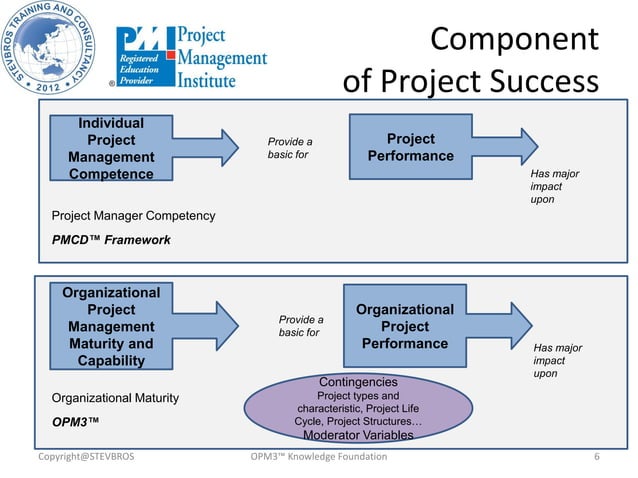 STEVBROS TRAINING AND CONSULTANCY
2012

PMI Registered Education Provider
Project Management Institute

Component of Project Success

Individual Project Management Competence

Provide a basic for

Project Performance

Has major impact upon

Project Manager Competency

PMCD™ Framework

Organizational Project Management Maturity and Capability

Provide a basic for

Organizational Project Performance

Has major impact upon

Organizational Maturity

OPM3™

Contingencies
Project types and characteristic, Project Life Cycle, Project Structures…
Moderator Variables

Copyright@STEVBROS

OPM3™ Knowledge Foundation

6